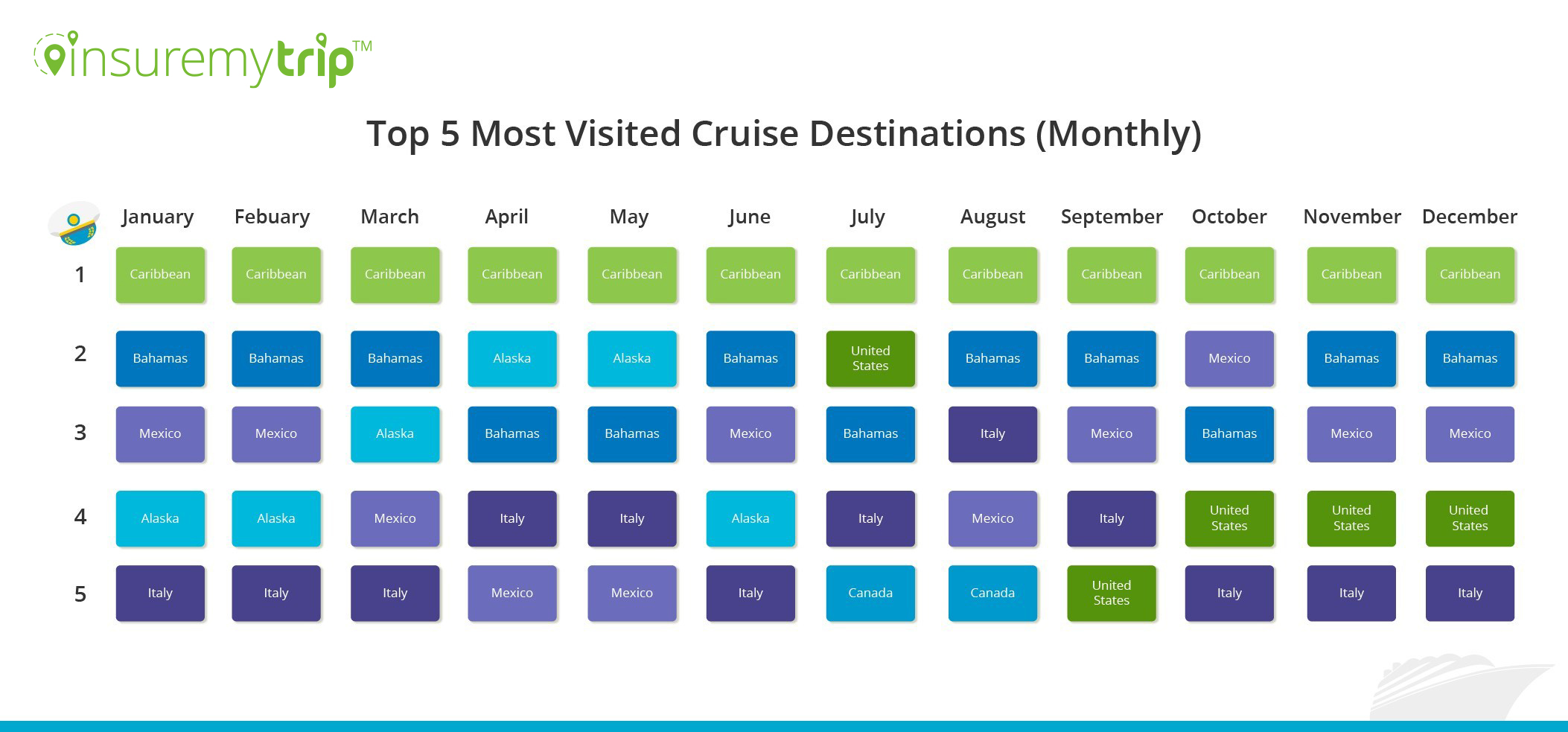 insuremytrip™

Top 5 Most Visited Cruise Destinations (Monthly)

| | January | Febuary | March | April | May | June | July | August | September | October | November | December |
|---|---|---|---|---|---|---|---|---|---|---|---|---|
| 1 | Caribbean | Caribbean | Caribbean | Caribbean | Caribbean | Caribbean | Caribbean | Caribbean | Caribbean | Caribbean | Caribbean | Caribbean |
| 2 | Bahamas | Bahamas | Bahamas | Alaska | Alaska | Bahamas | United States | Bahamas | Bahamas | Mexico | Bahamas | Bahamas |
| 3 | Mexico | Mexico | Alaska | Bahamas | Bahamas | Mexico | Bahamas | Italy | Mexico | Bahamas | Mexico | Mexico |
| 4 | Alaska | Alaska | Mexico | Italy | Italy | Alaska | Italy | Mexico | Italy | United States | United States | United States |
| 5 | Italy | Italy | Italy | Mexico | Mexico | Italy | Canada | Canada | United States | Italy | Italy | Italy |